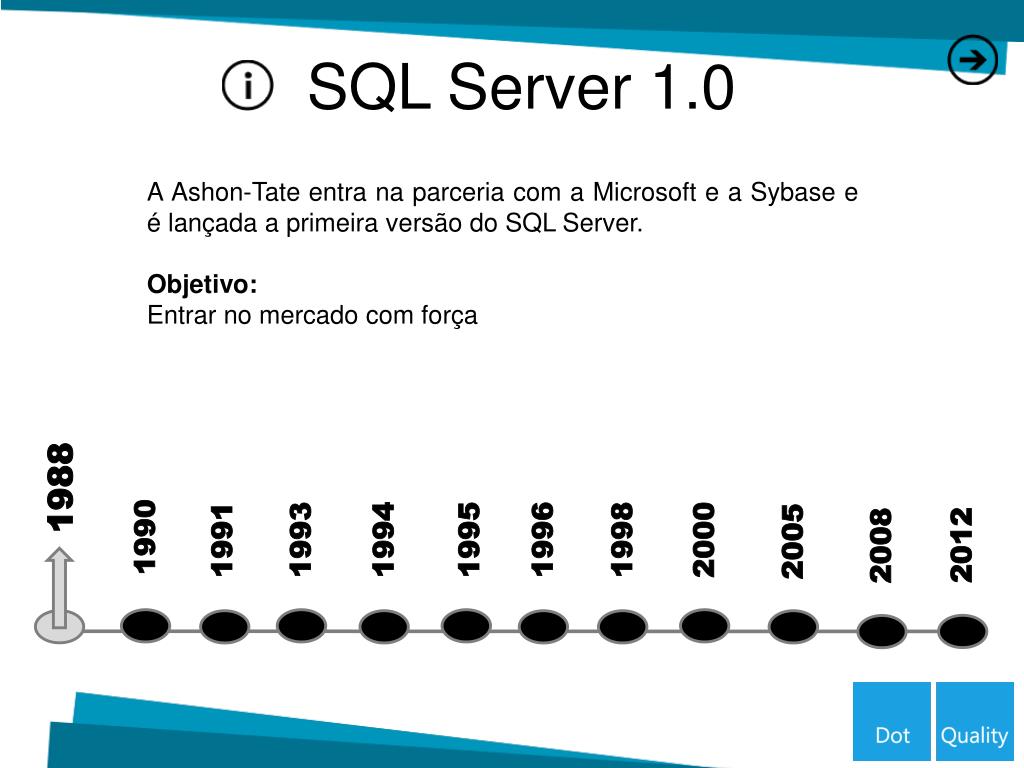 SQL Server 1.0

A Ashon-Tate entra na parceria com a Microsoft e a Sybase e é lançada a primeira versão do SQL Server.

**Objetivo:**
Entrar no mercado com força

1988 1990 1991 1993 1994 1995 1996 1998 2000 2005 2008 2012

Dot Quality